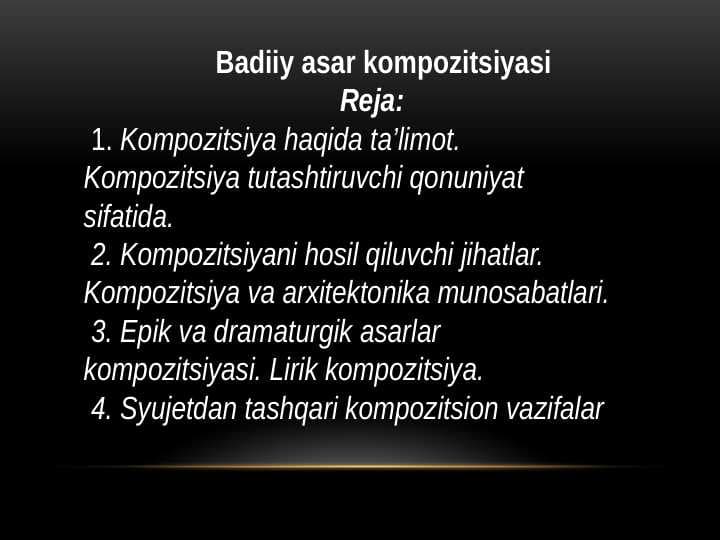 Badiiy asar kompozitsiyasi
Reja:

1. Kompozitsiya haqida ta’limot. Kompozitsiya tutashtiruvchi qonuniyat sifatida.
2. Kompozitsiyani hosil qiluvchi jihatlar. Kompozitsiya va arxitektonika munosabatlari.
3. Epik va dramaturgik asarlar kompozitsiyasi. Lirik kompozitsiya.
4. Syujetdan tashqari kompozitsion vazifalar